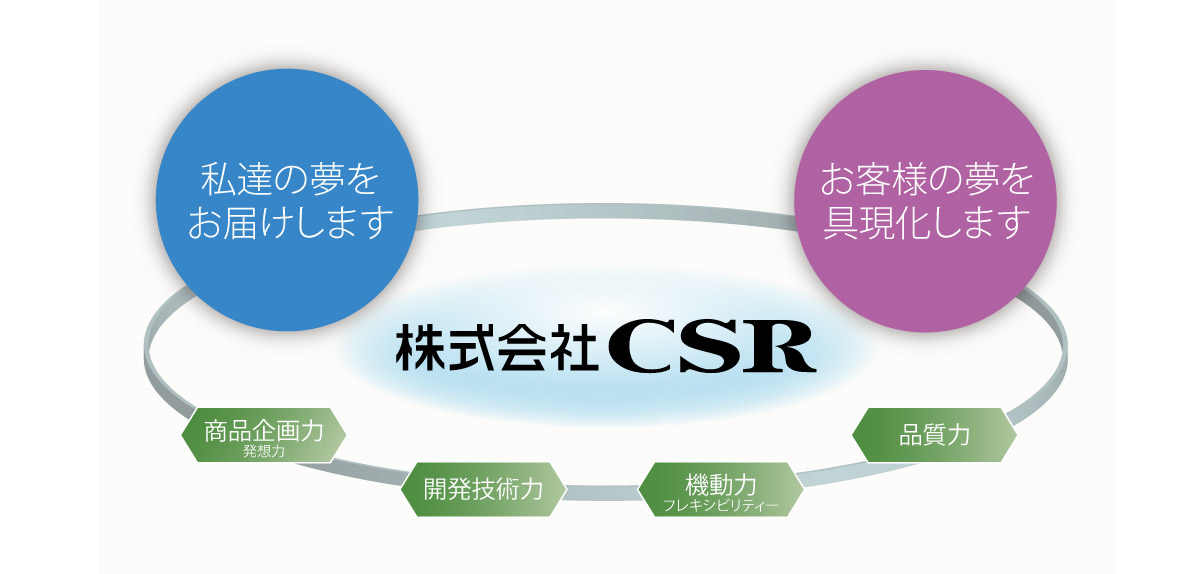 私達の夢を
お届けします

お客様の夢を
具現化します

株式会社CSR

商品企画力
発想力

開発技術力

機動力
フレキシビリティー

品質力